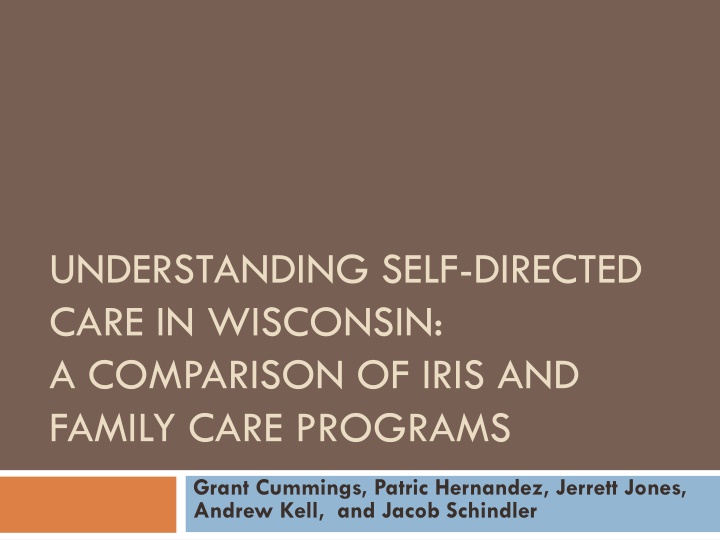 UNDERSTANDING SELF-DIRECTED CARE IN WISCONSIN:
A COMPARISON OF IRIS AND FAMILY CARE PROGRAMS

Grant Cummings, Patric Hernandez, Jerrett Jones, Andrew Kell, and Jacob Schindler